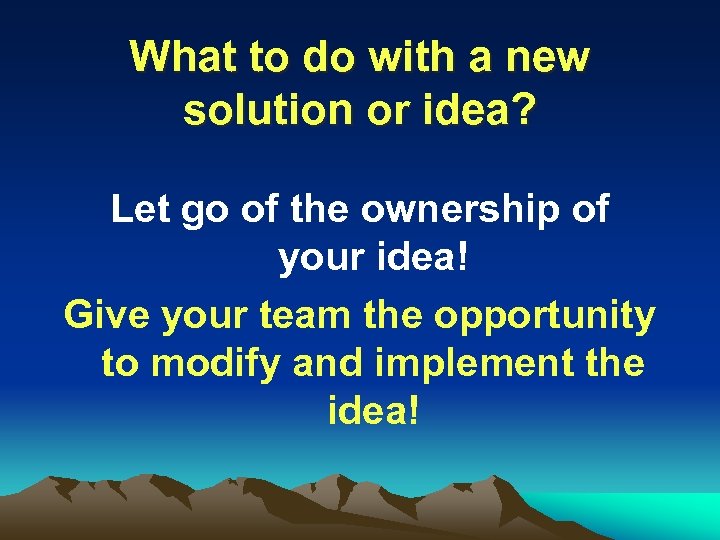 What to do with a new solution or idea?

Let go of the ownership of your idea!

Give your team the opportunity to modify and implement the idea!